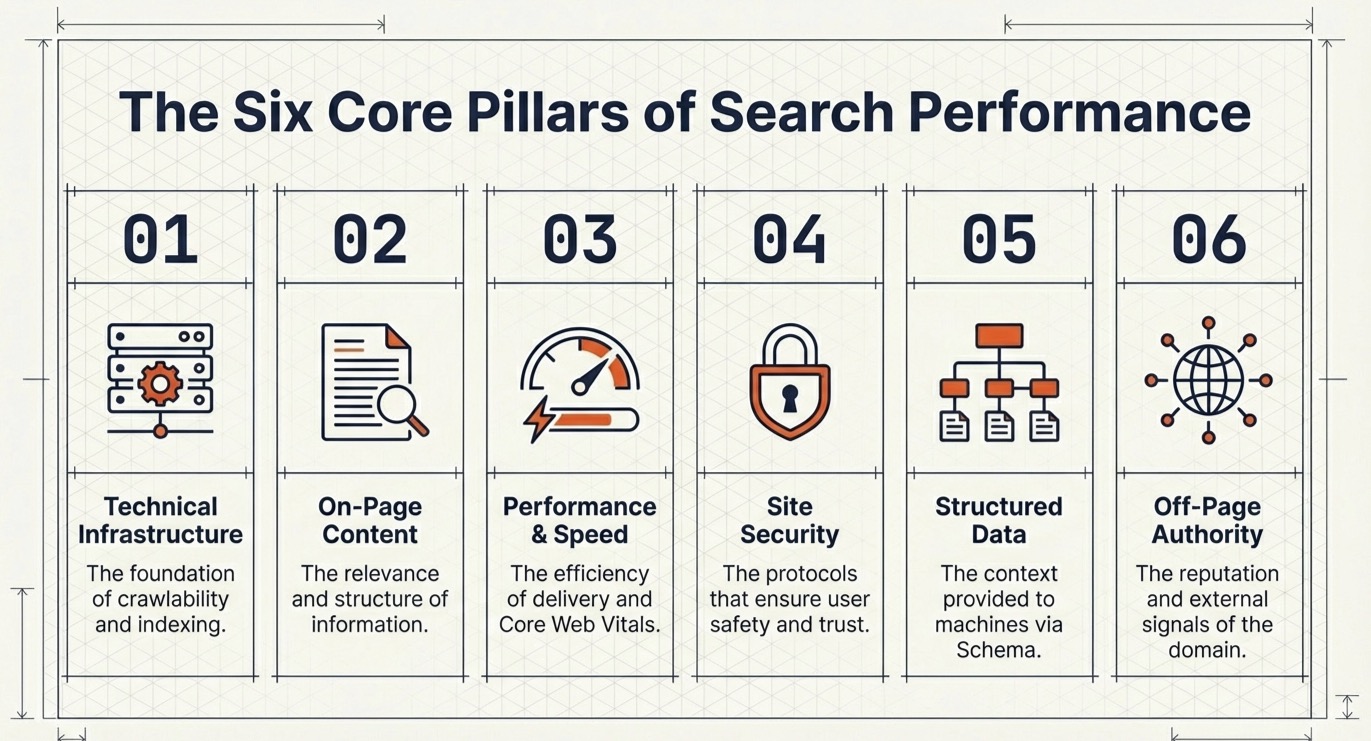 The Six Core Pillars of Search Performance

01

Technical Infrastructure

The foundation of crawlability and indexing.

02

On-Page Content

The relevance and structure of information.

03

Performance & Speed

The efficiency of delivery and Core Web Vitals.

04

Site Security

The protocols that ensure user safety and trust.

05

Structured Data

The context provided to machines via Schema.

06

Off-Page Authority

The reputation and external signals of the domain.